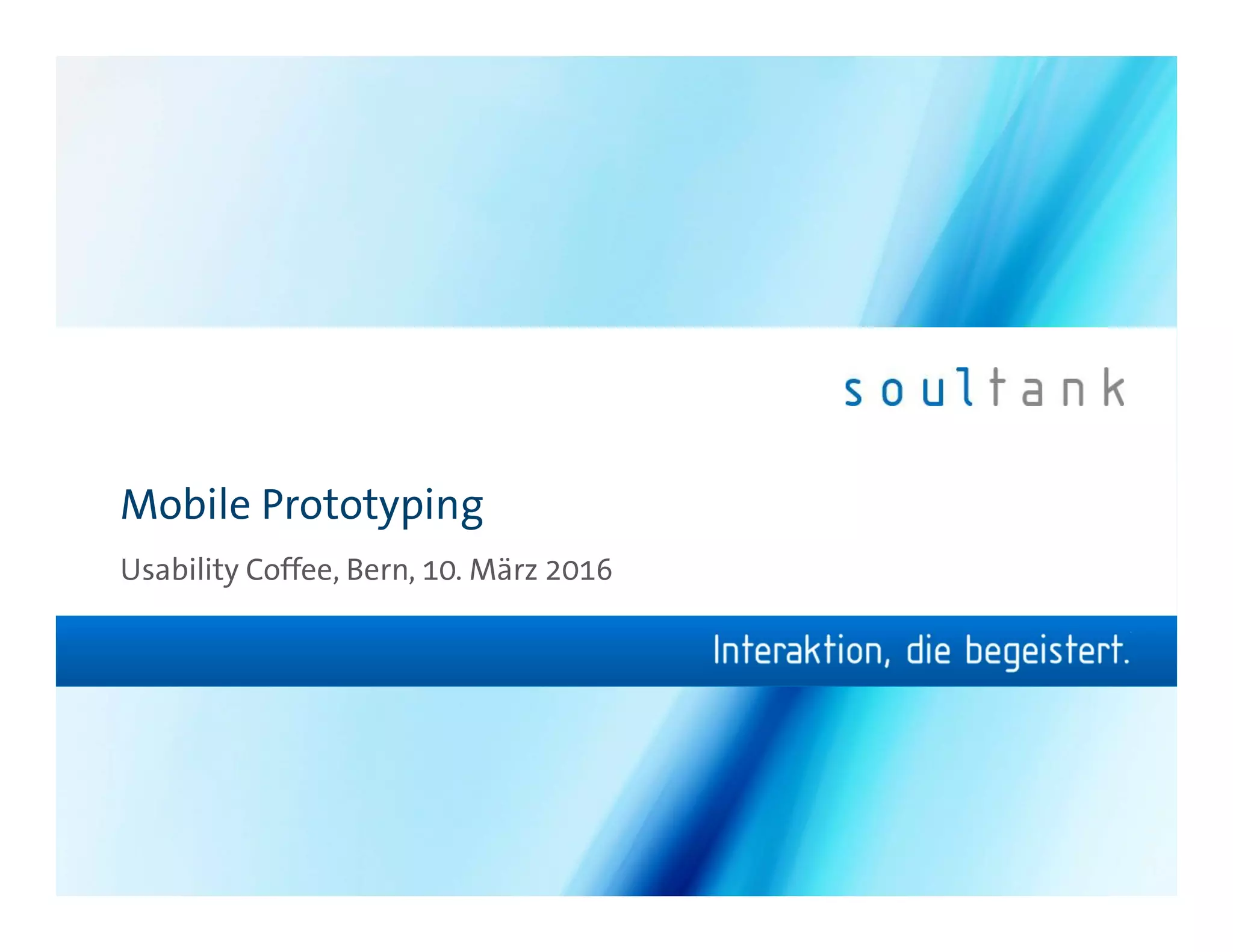 soultank

Mobile Prototyping

Usability Coffee, Bern, 10. März 2016

Interaktion, die begeistert.